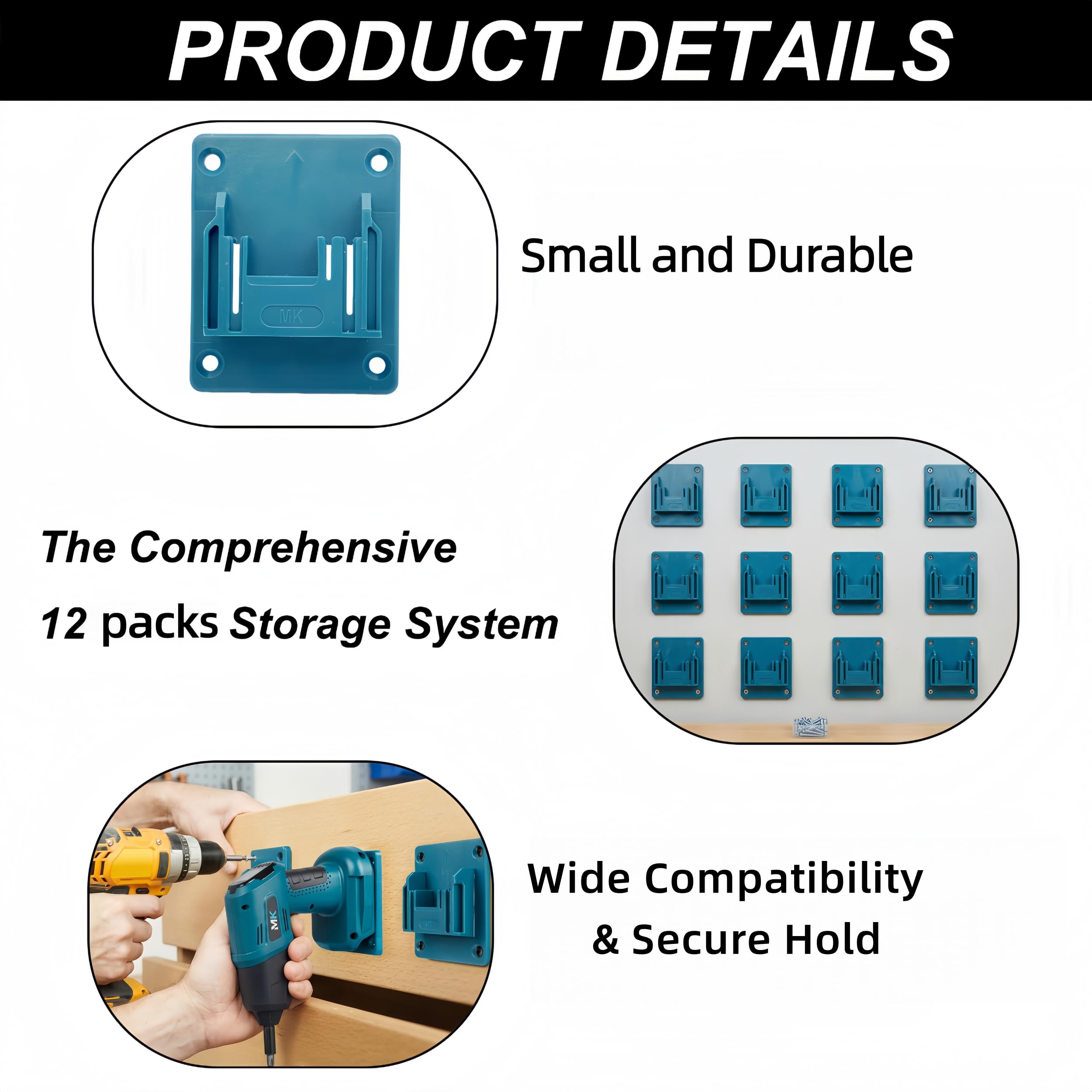 PRODUCT DETAILS

MK

Small and Durable

The Comprehensive

12 packs Storage System

MK

Wide Compatibility

& Secure Hold